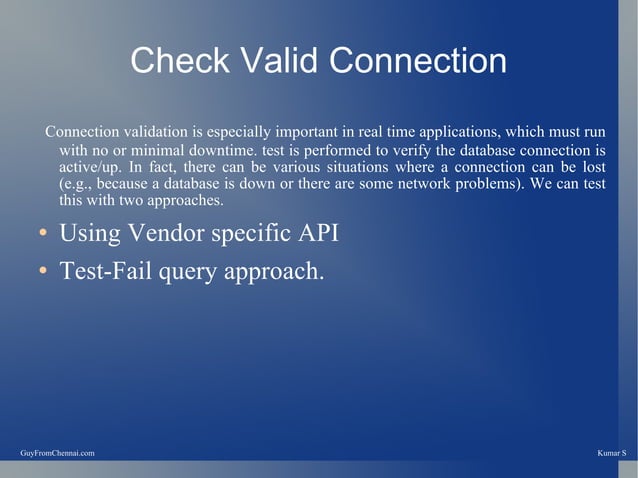 Check Valid Connection

Connection validation is especially important in real time applications, which must run with no or minimal downtime. test is performed to verify the database connection is active/up. In fact, there can be various situations where a connection can be lost (e.g., because a database is down or there are some network problems). We can test this with two approaches.

• Using Vendor specific API
• Test-Fail query approach.

GuyFromChennai.com

Kumar S